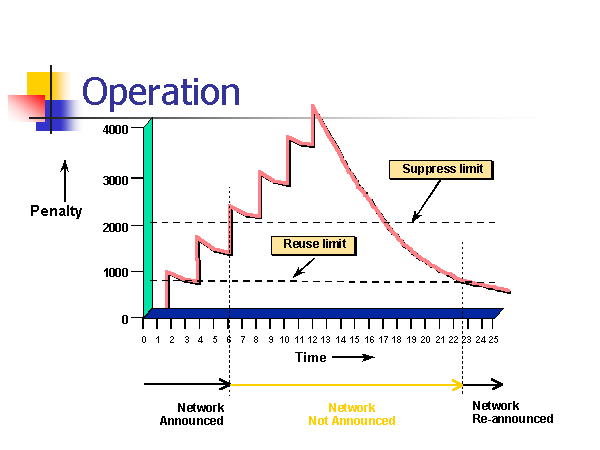 Operation

4000
3000
2000
1000
0

Penalty

Suppress limit

Reuse limit

0 1 2 3 4 5 6 7 8 9 10 11 12 13 14 15 16 17 18 19 20 21 22 23 24 25

Time

Network Announced

Network Not Announced

Network Re-announced